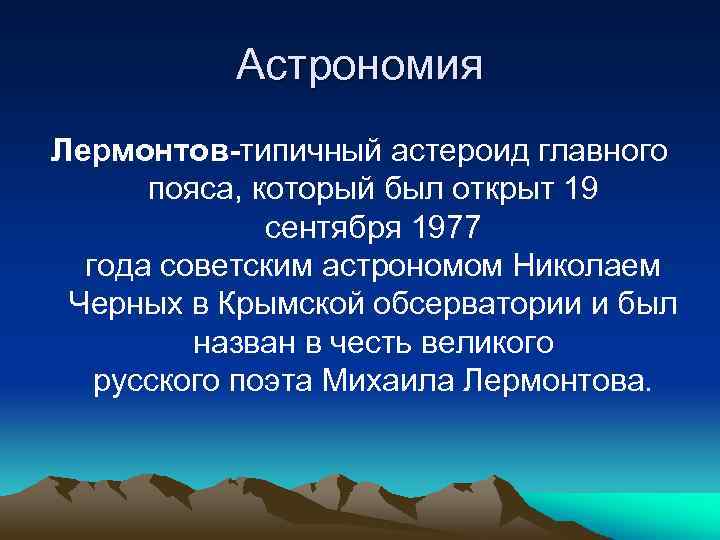 Астрономия

Лермонтов-типичный астероид главного пояса, который был открыт 19 сентября 1977 года советским астрономом Николаем Черных в Крымской обсерватории и был назван в честь великого русского поэта Михаила Лермонтова.